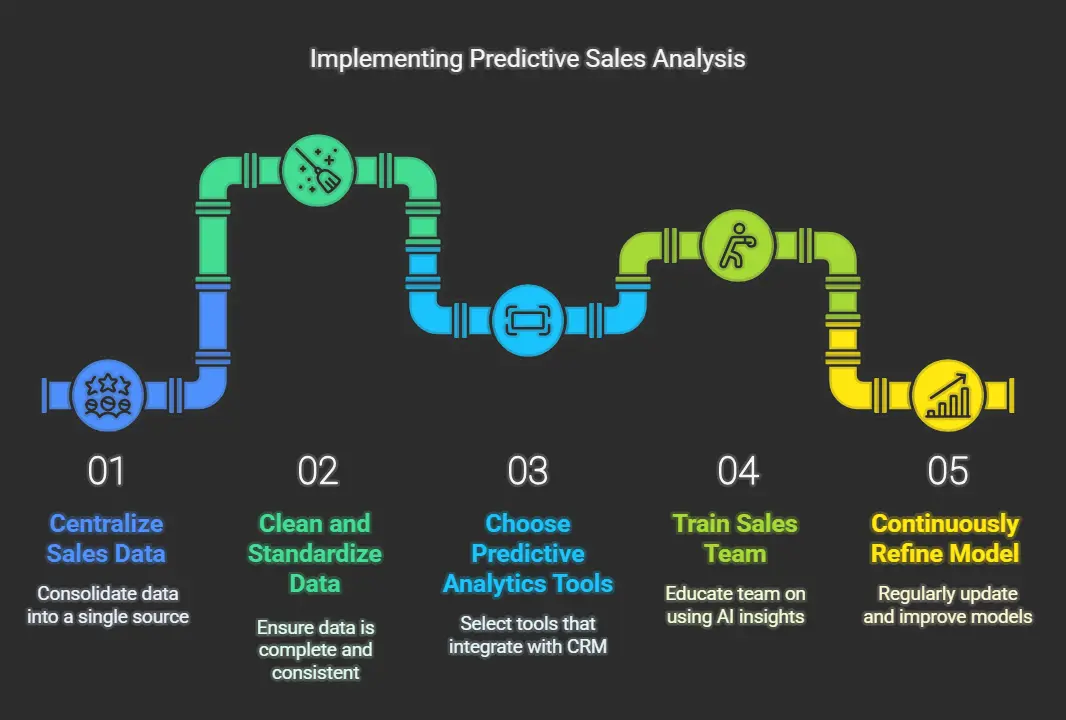 Implementing Predictive Sales Analysis

01

Centralize Sales Data

Consolidate data into a single source

02

Clean and Standardize Data

Ensure data is complete and consistent

03

Choose Predictive Analytics Tools

Select tools that integrate with CRM

04

Train Sales Team

Educate team on using AI insights

05

Continuously Refine Model

Regularly update and improve models